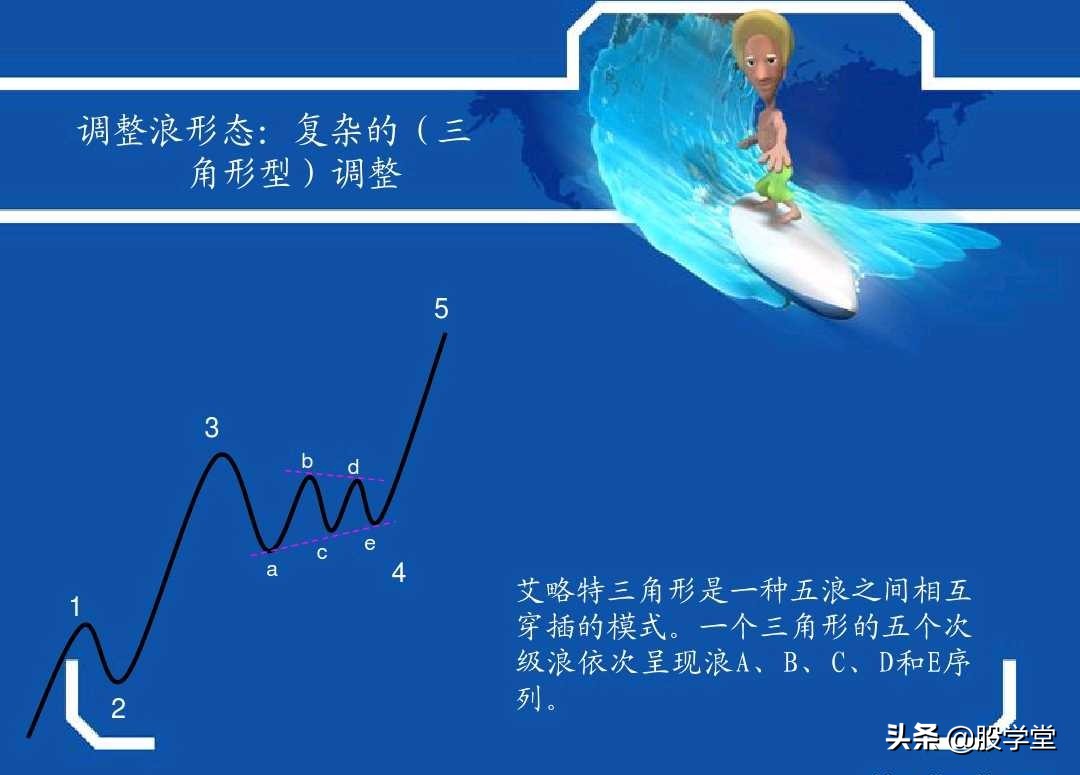 调整浪形态：复杂的（三角形型）调整

5

3

b

d

a

c

e

4

1

2

艾略特三角形是一种五浪之间相互穿插的模式。一个三角形的五个次级浪依次呈现浪A、B、C、D和E序列。

头条 @股学堂